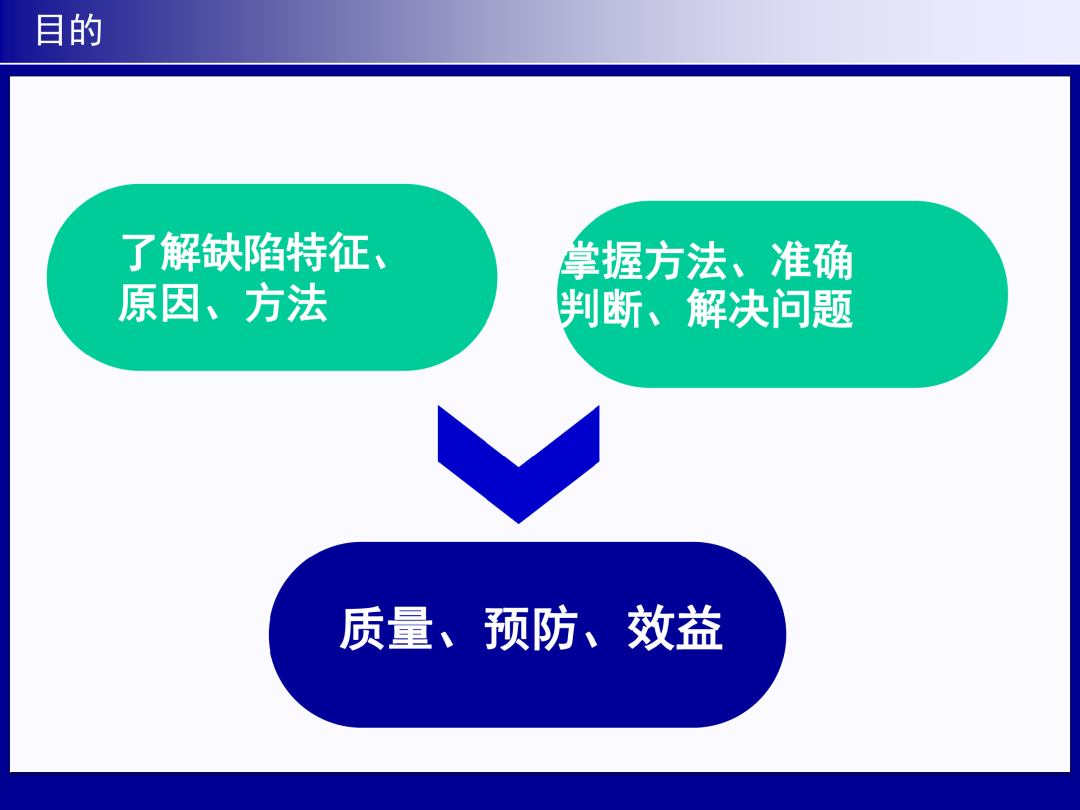 目的

了解缺陷特征、原因、方法

掌握方法、准确判断、解决问题

质量、预防、效益